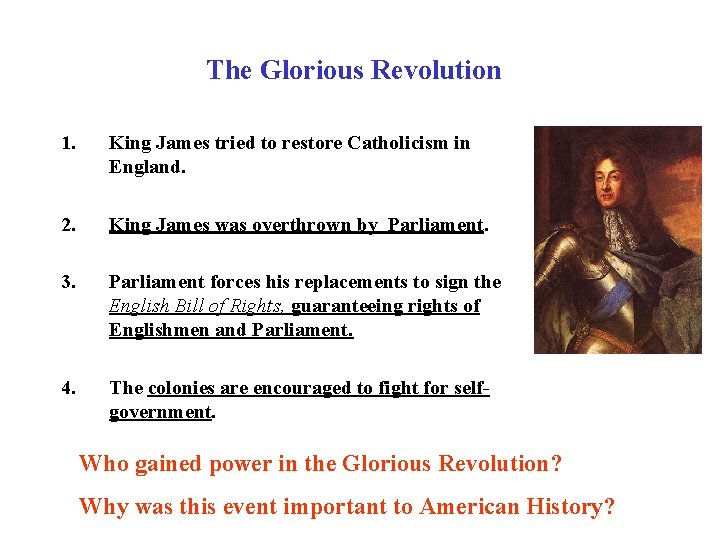 The Glorious Revolution

1. King James tried to restore Catholicism in England.

2. King James was overthrown by Parliament.

3. Parliament forces his replacements to sign the English Bill of Rights, guaranteeing rights of Englishmen and Parliament.

4. The colonies are encouraged to fight for self-government.

Who gained power in the Glorious Revolution?

Why was this event important to American History?